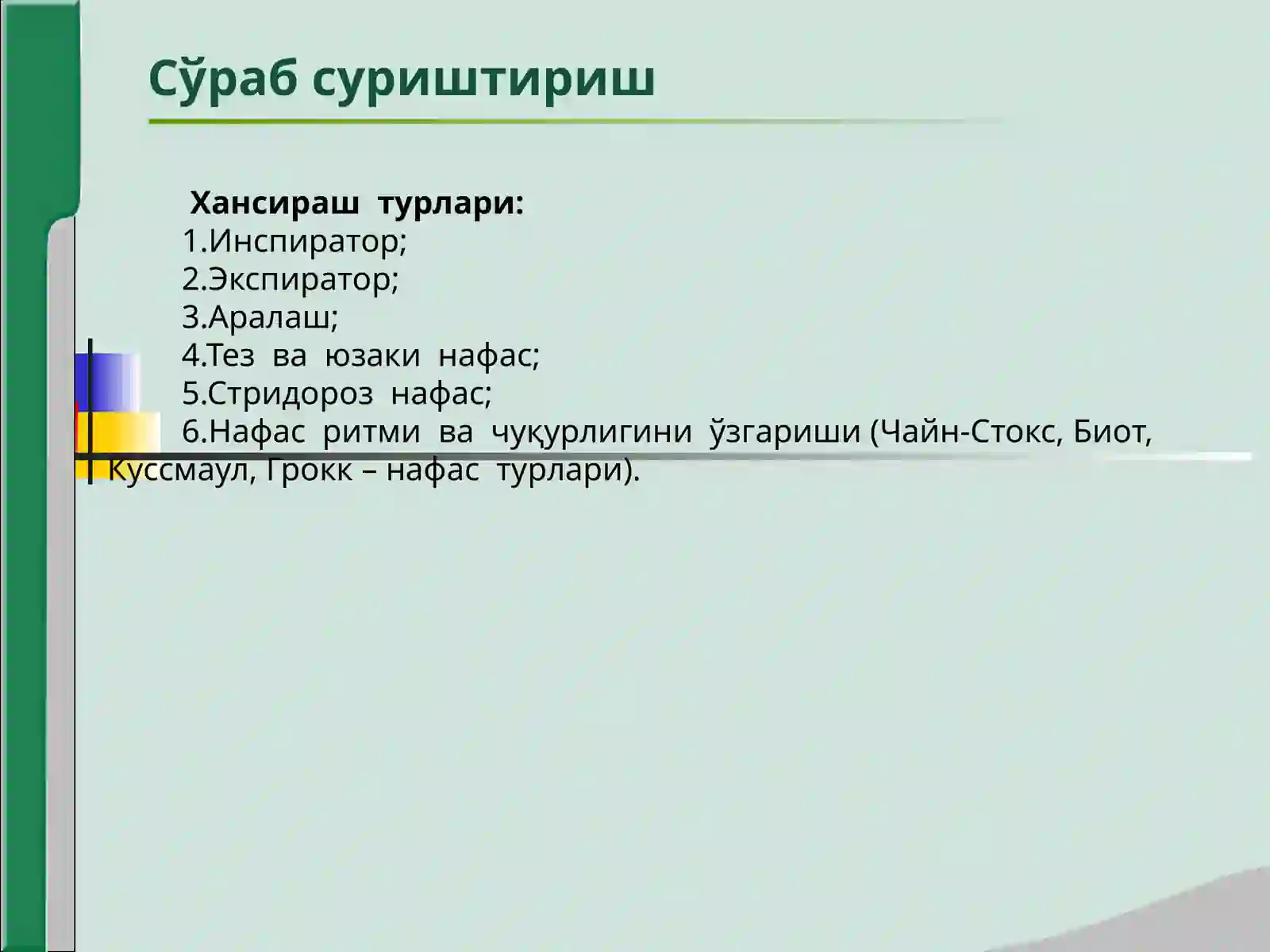 Сўраб суриштириш

Хансираш турлари:
1.Инспиратор;
2.Экспиратор;
3.Аралаш;
4.Тез ва юзаки нафас;
5.Стридороз нафас;
6.Нафас ритми ва чуқурлигини ўзгариши (Чайн-Стокс, Биот, Куссмаул, Грокк – нафас турлари).